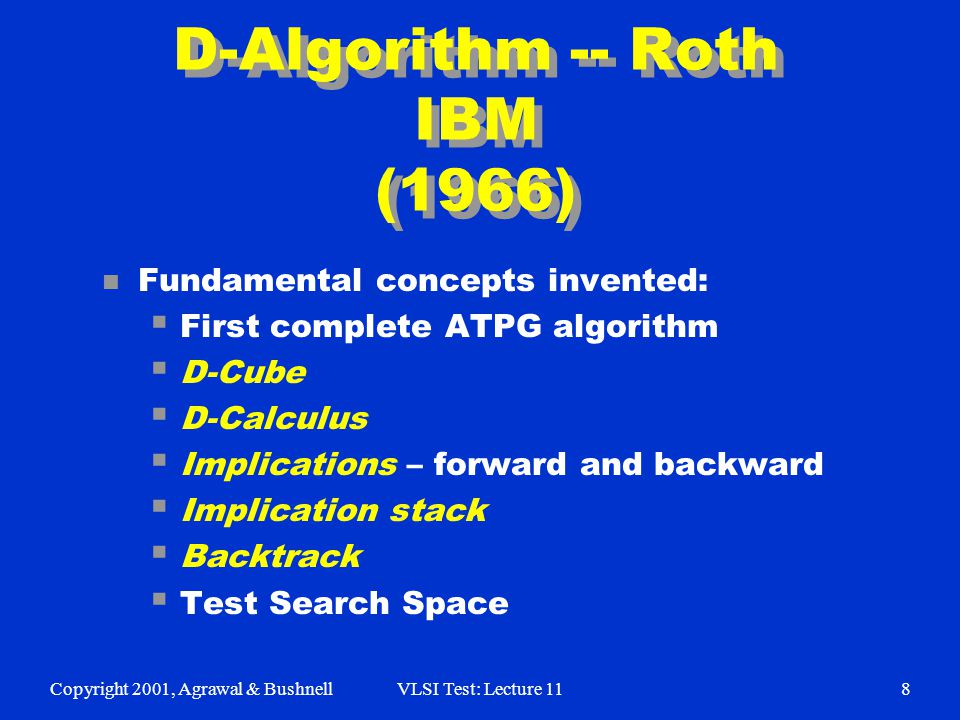 D-Algorithm -- Roth
IBM
(1966)

Fundamental concepts invented:
First complete ATPG algorithm
D-Cube
D-Calculus
Implications – forward and backward
Implication stack
Backtrack
Test Search Space

Copyright 2001, Agrawal & Bushnell VLSI Test: Lecture 11 8